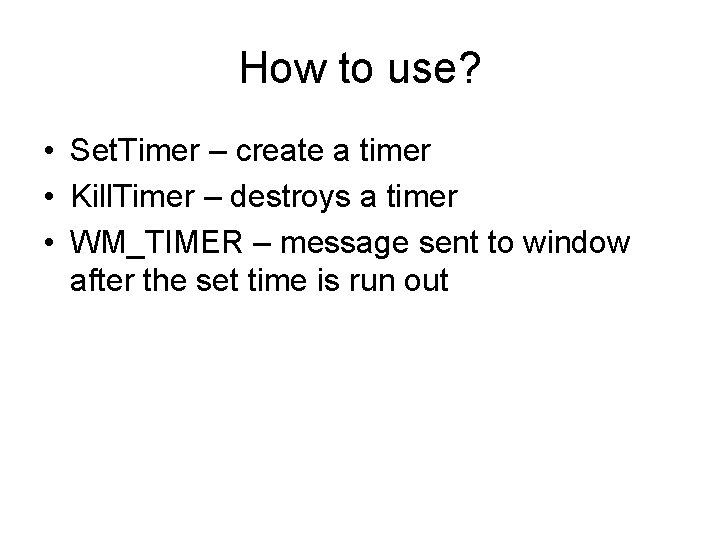 How to use?

• SetTimer – create a timer
• KillTimer – destroys a timer
• WM_TIMER – message sent to window after the set time is run out